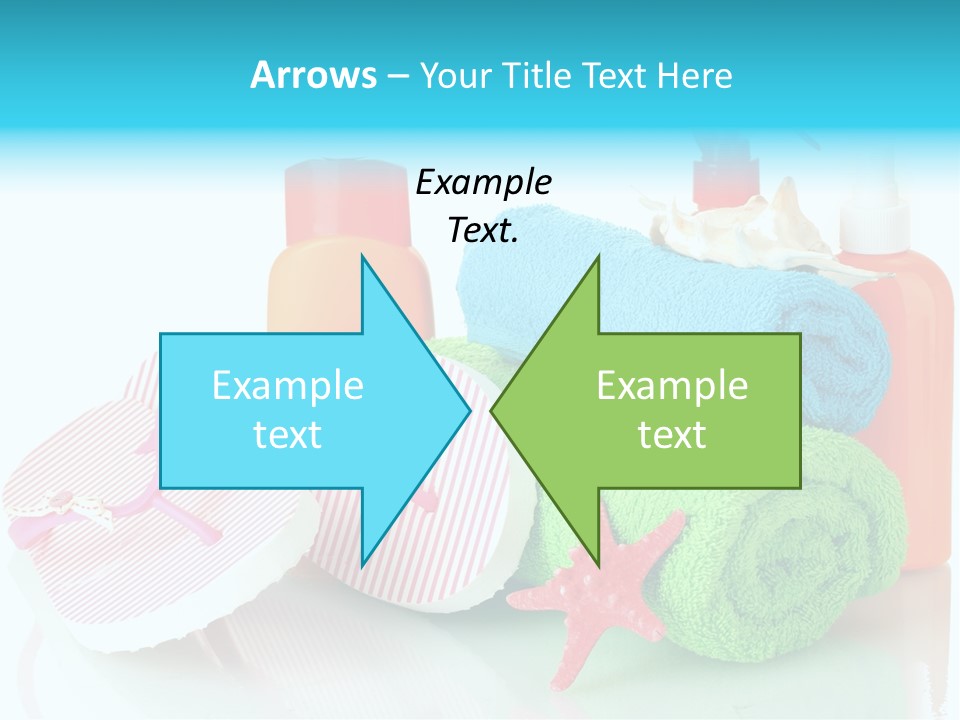 Arrows – Your Title Text Here

Example Text.

Example text

Example text